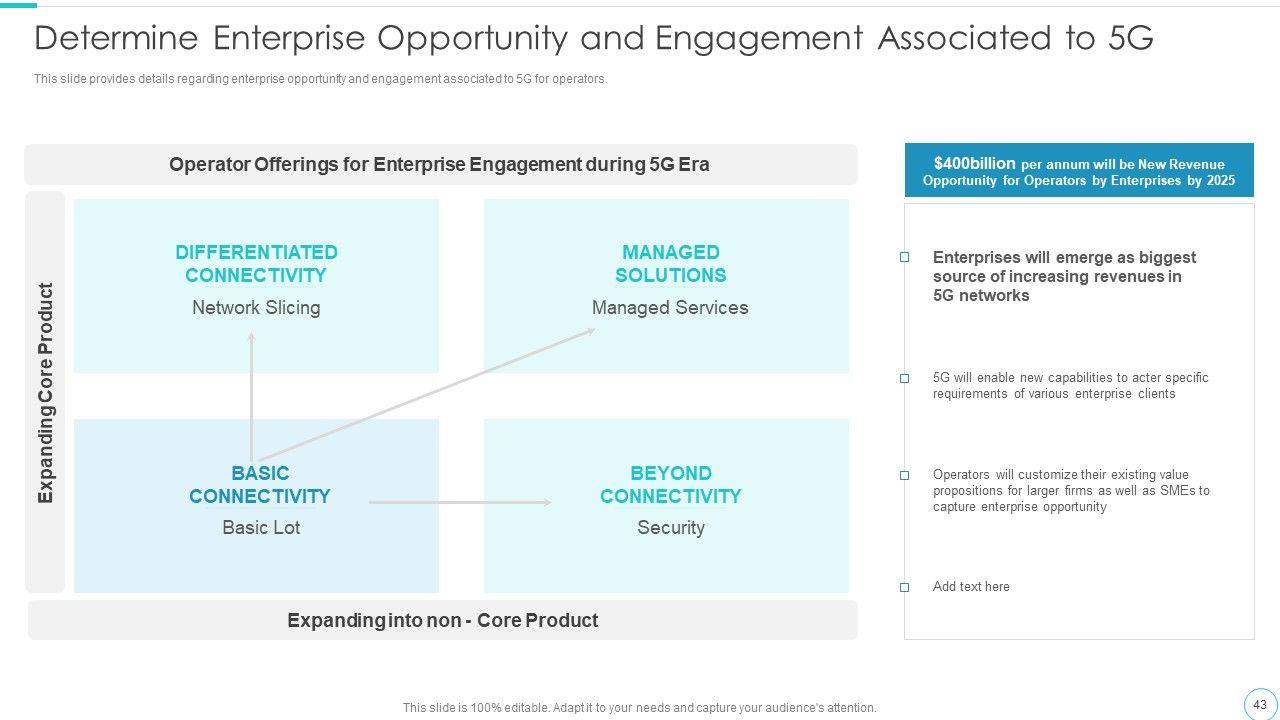 Determine Enterprise Opportunity and Engagement Associated to 5G

This slide provides details regarding enterprise opportunity and engagement associated to 5G for operators.

Operator Offerings for Enterprise Engagement during 5G Era

Expanding Core Product

DIFFERENTIATED CONNECTIVITY
Network Slicing

MANAGED SOLUTIONS
Managed Services

BASIC CONNECTIVITY
Basic Lot

BEYOND CONNECTIVITY
Security

Expanding into non - Core Product

$400billion per annum will be New Revenue Opportunity for Operators by Enterprises by 2025

Enterprises will emerge as biggest source of increasing revenues in 5G networks

5G will enable new capabilities to acter specific requirements of various enterprise clients

Operators will customize their existing value propositions for larger firms as well as SMEs to capture enterprise opportunity

Add text here

This slide is 100% editable. Adapt it to your needs and capture your audience's attention.

43